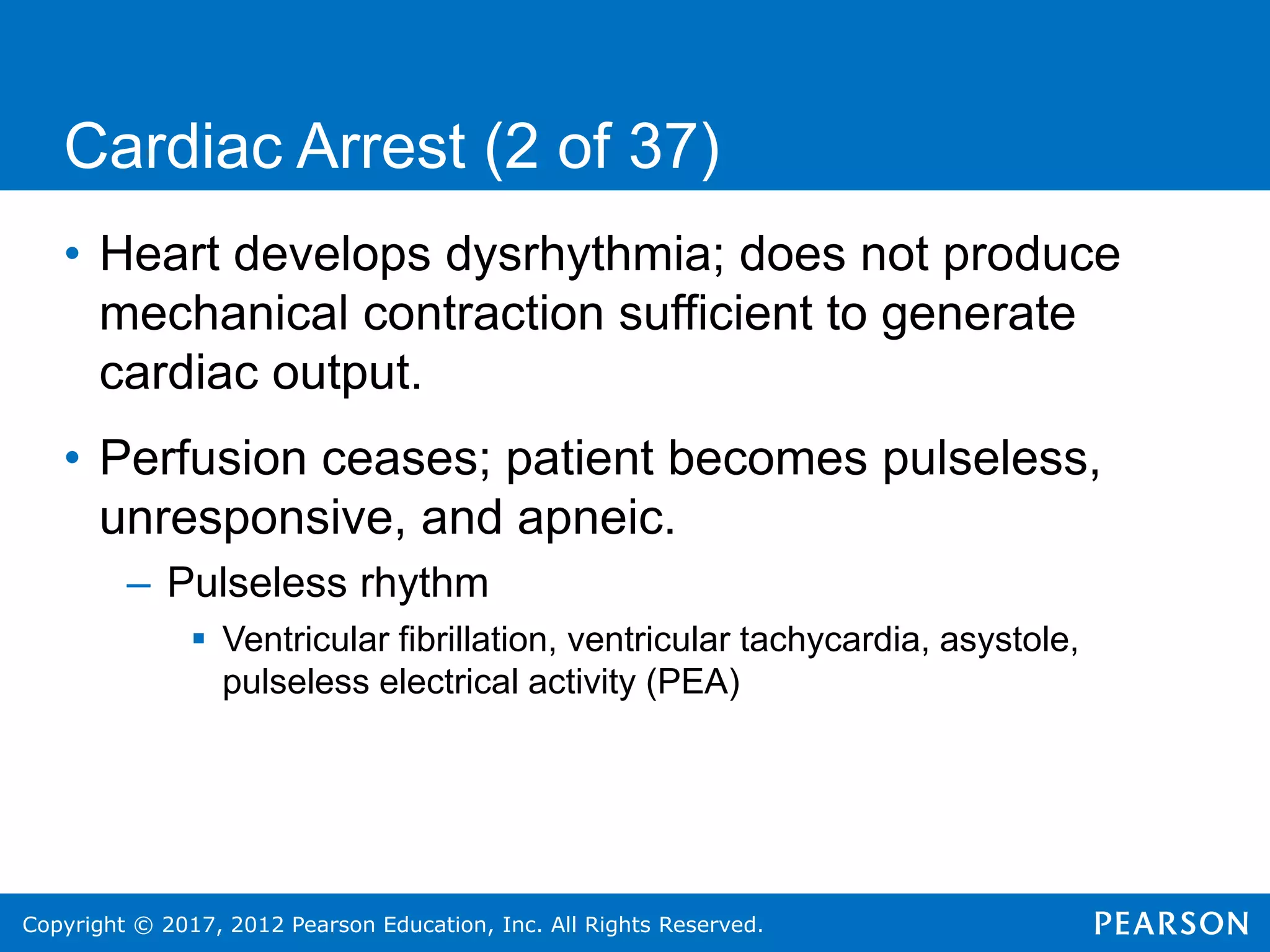 Cardiac Arrest (2 of 37)

• Heart develops dysrhythmia; does not produce mechanical contraction sufficient to generate cardiac output.

• Perfusion ceases; patient becomes pulseless, unresponsive, and apneic.

– Pulseless rhythm

▪ Ventricular fibrillation, ventricular tachycardia, asystole, pulseless electrical activity (PEA)

Copyright © 2017, 2012 Pearson Education, Inc. All Rights Reserved.

PEARSON